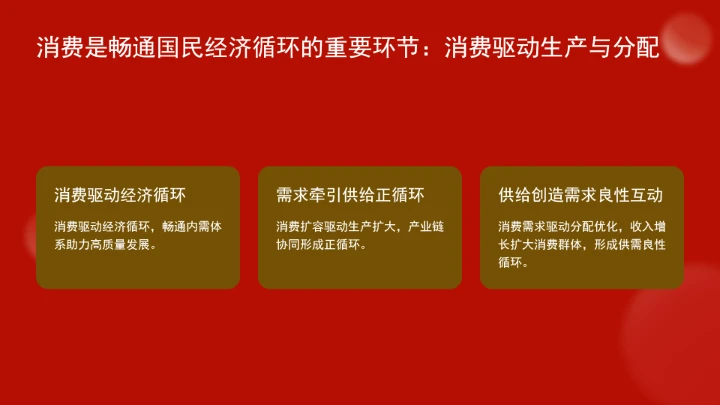 消费是畅通国民经济循环的重要环节：消费驱动生产与分配

消费驱动经济循环

消费驱动经济循环，畅通内需体系助力高质量发展。

需求牵引供给正循环

消费扩容驱动生产扩大，产业链协同形成正循环。

供给创造需求良性互动

消费需求驱动分配优化，收入增长扩大消费群体，形成供需良性循环。